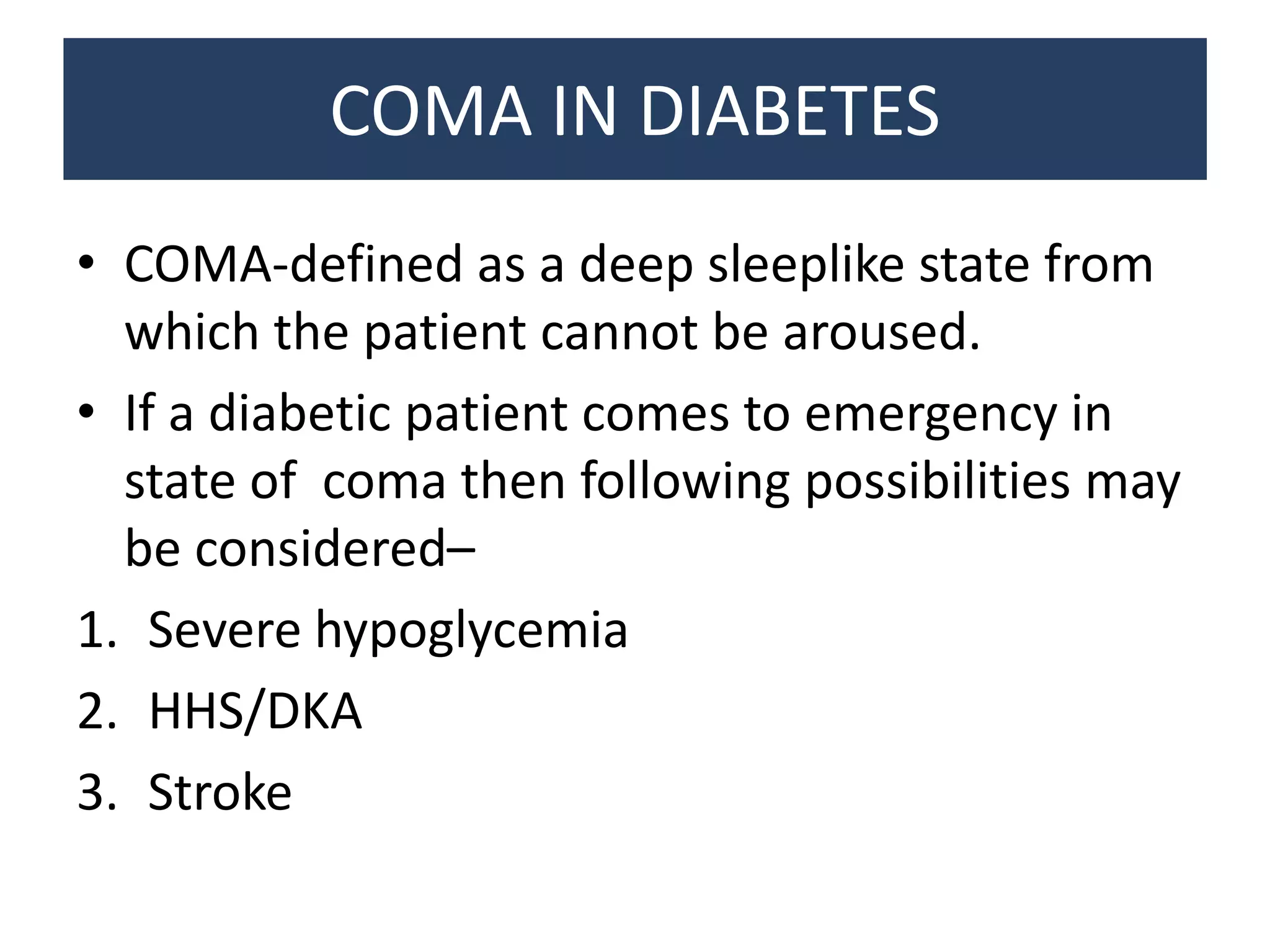 COMA IN DIABETES

• COMA-defined as a deep sleeplike state from which the patient cannot be aroused.

• If a diabetic patient comes to emergency in state of coma then following possibilities may be considered–

1. Severe hypoglycemia
2. HHS/DKA
3. Stroke